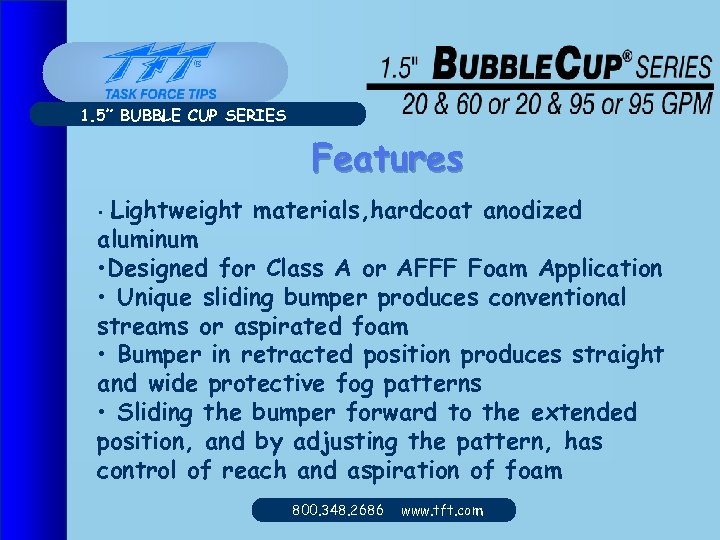 TFT®
TASK FORCE TIPS
1.5" BUBBLE CUP SERIES

1.5" BUBBLECUP® SERIES
20 & 60 or 20 & 95 or 95 GPM

Features

· Lightweight materials,hardcoat anodized aluminum
•Designed for Class A or AFFF Foam Application
• Unique sliding bumper produces conventional streams or aspirated foam
• Bumper in retracted position produces straight and wide protective fog patterns
• Sliding the bumper forward to the extended position, and by adjusting the pattern, has control of reach and aspiration of foam

800.348.2686 www.tft.com